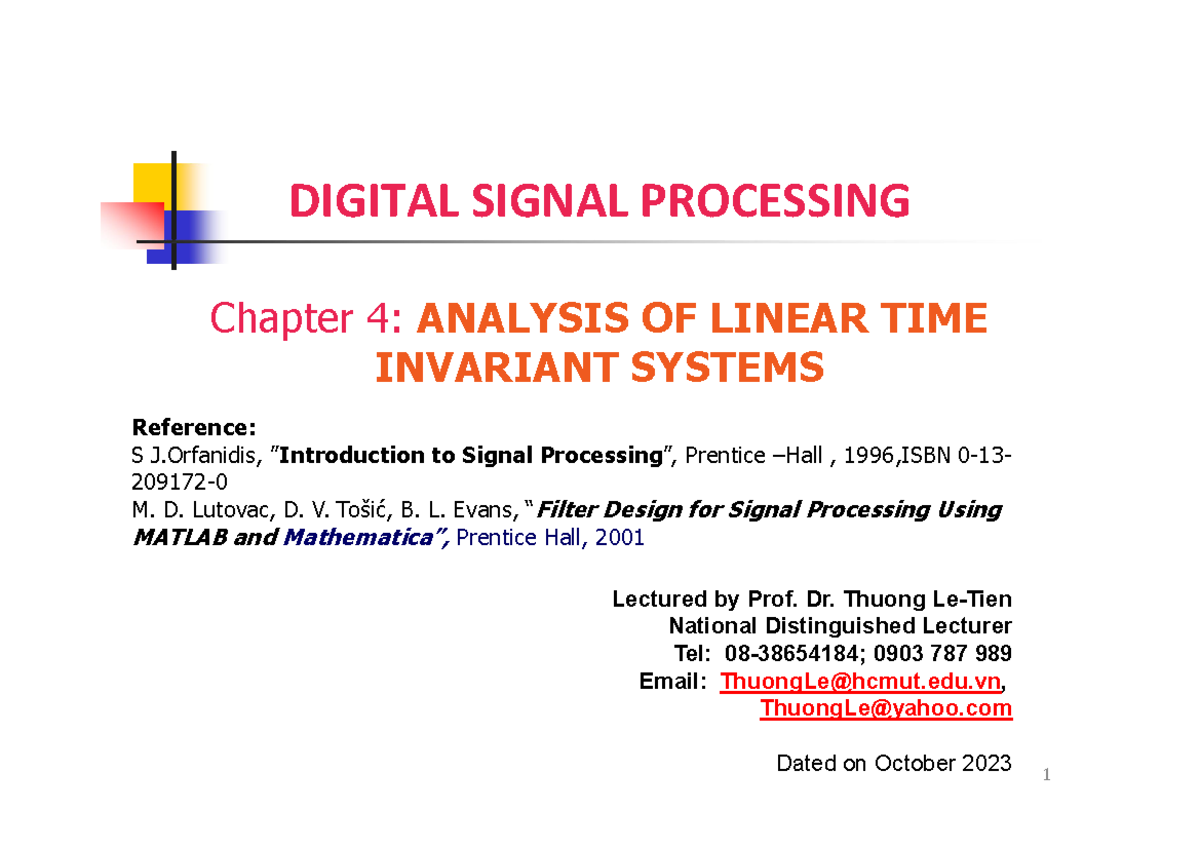 DIGITAL SIGNAL PROCESSING

Chapter 4: ANALYSIS OF LINEAR TIME INVARIANT SYSTEMS

Reference:
S J.Orfanidis, "Introduction to Signal Processing", Prentice –Hall , 1996,ISBN 0-13-209172-0
M. D. Lutovac, D. V. Tošić, B. L. Evans, "Filter Design for Signal Processing Using MATLAB and Mathematica", Prentice Hall, 2001

Lectured by Prof. Dr. Thuong Le-Tien
National Distinguished Lecturer
Tel: 08-38654184; 0903 787 989
Email: ThuongLe@hcmut.edu.vn,
ThuongLe@yahoo.com

Dated on October 2023

1